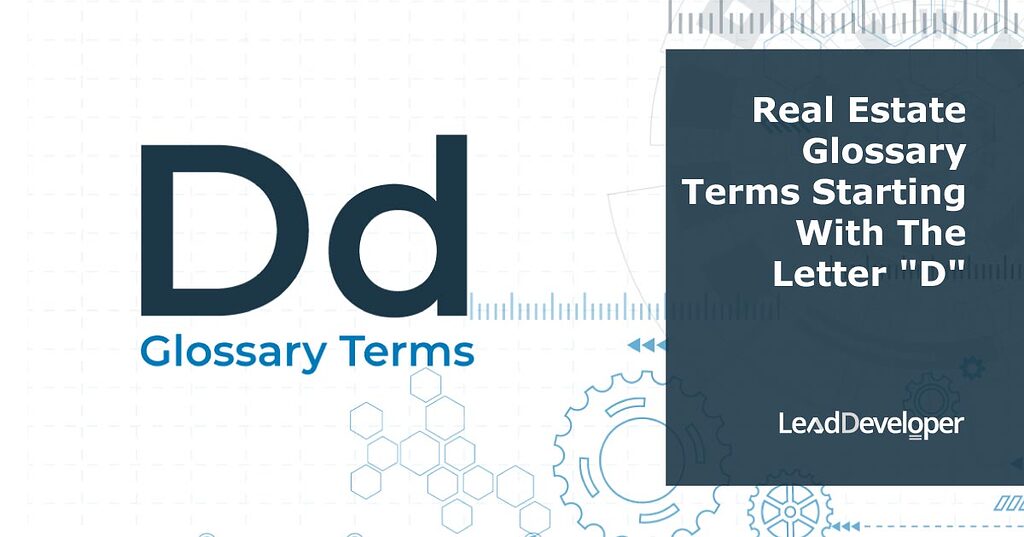 Dd
Glossary Terms

Real Estate Glossary Terms Starting With The Letter "D"

LeadDeveloper